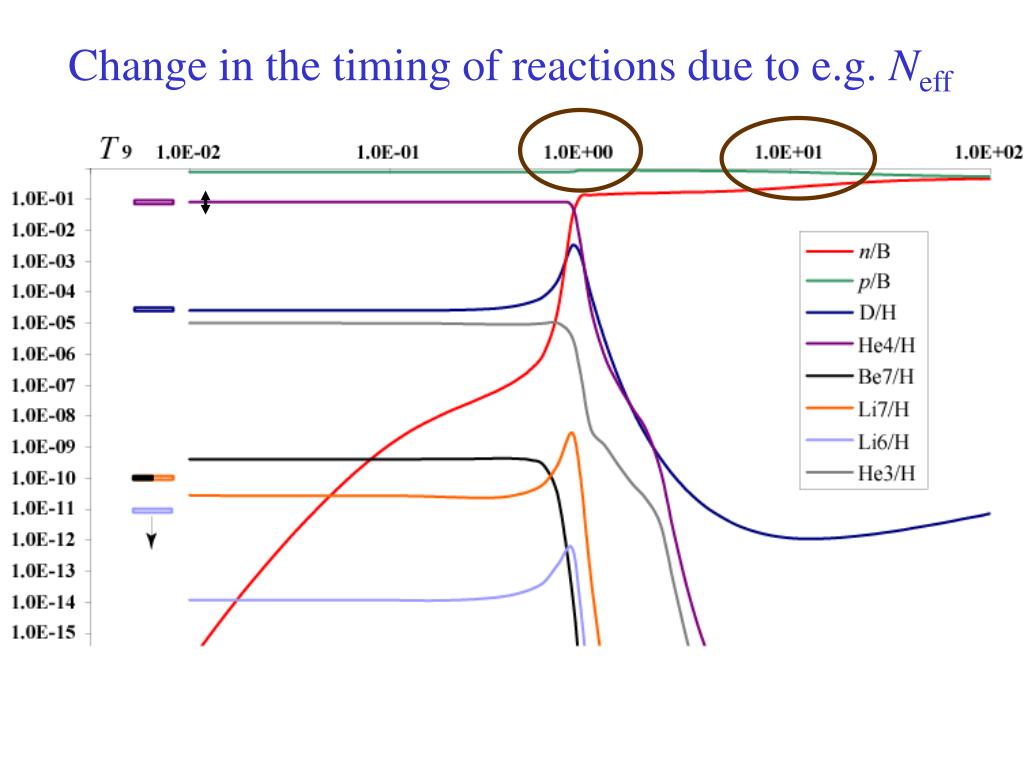 Change in the timing of reactions due to e.g. $N_{\text{eff}}$

$T_9$ 1.0E-02 1.0E-01 1.0E+00 1.0E+01 1.0E+02

1.0E-01
1.0E-02
1.0E-03
1.0E-04
1.0E-05
1.0E-06
1.0E-07
1.0E-08
1.0E-09
1.0E-10
1.0E-11
1.0E-12
1.0E-13
1.0E-14
1.0E-15

$n$/B
$p$/B
D/H
He4/H
Be7/H
Li7/H
Li6/H
He3/H